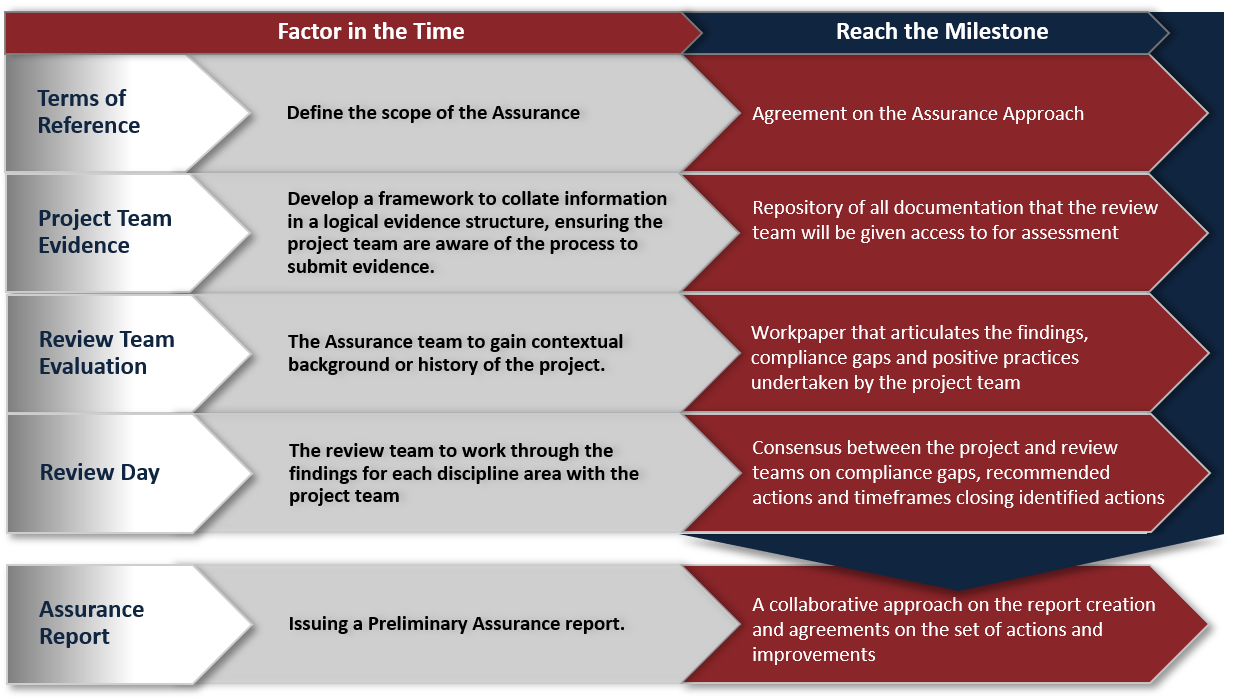 |  | Factor in the Time | Reach the Milestone |
|---|---|---|
| Terms of Reference | Define the scope of the Assurance | Agreement on the Assurance Approach |
| Project Team Evidence | Develop a framework to collate information in a logical evidence structure, ensuring the project team are aware of the process to submit evidence. | Repository of all documentation that the review team will be given access to for assessment |
| Review Team Evaluation | The Assurance team to gain contextual background or history of the project. | Workpaper that articulates the findings, compliance gaps and positive practices undertaken by the project team |
| Review Day | The review team to work through the findings for each discipline area with the project team | Consensus between the project and review teams on compliance gaps, recommended actions and timeframes closing identified actions |
| Assurance Report | Issuing a Preliminary Assurance report. | A collaborative approach on the report creation and agreements on the set of actions and improvements |